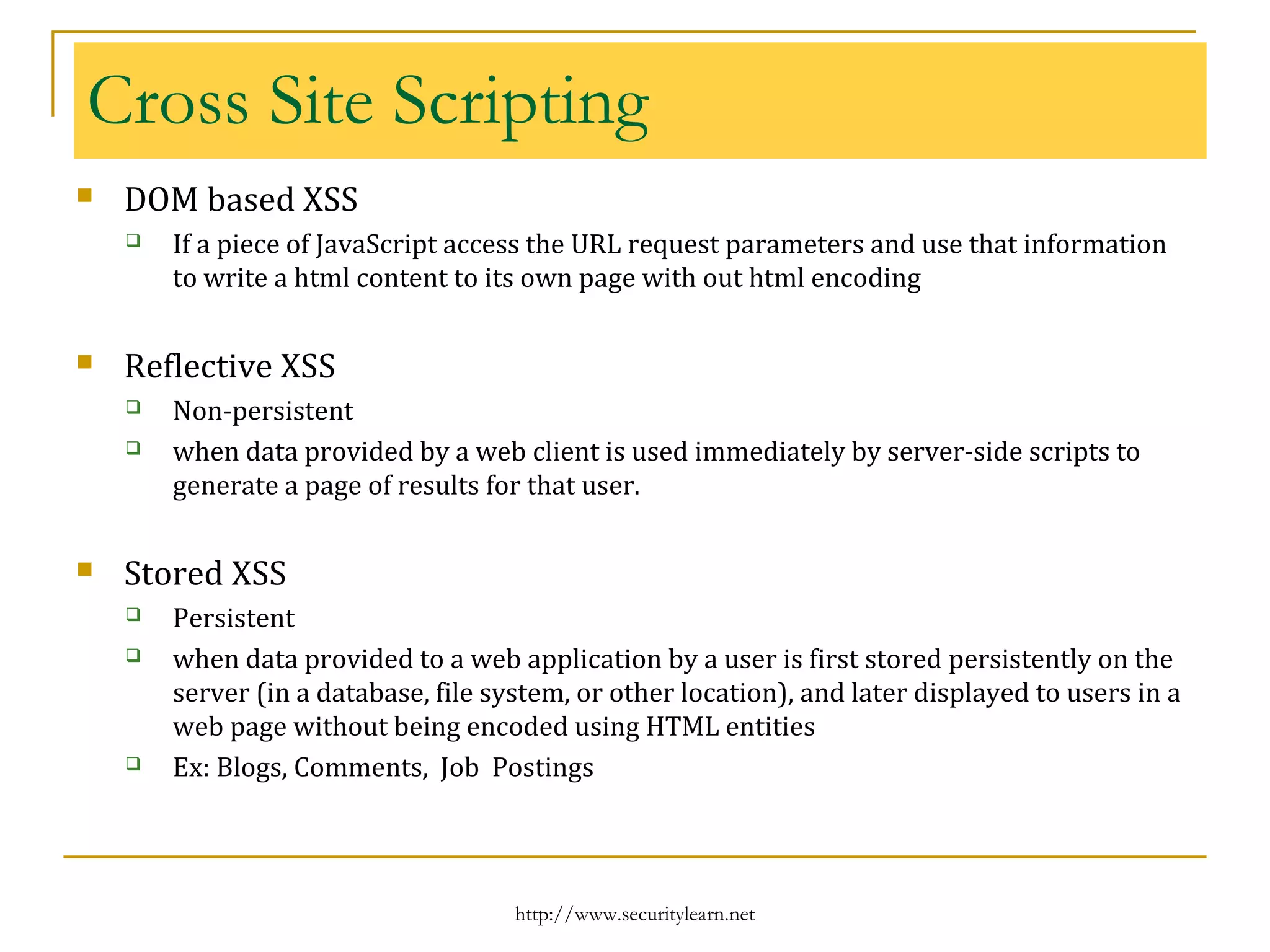 Cross Site Scripting

- DOM based XSS
  - If a piece of JavaScript access the URL request parameters and use that information to write a html content to its own page with out html encoding

- Reflective XSS
  - Non-persistent
  - when data provided by a web client is used immediately by server-side scripts to generate a page of results for that user.

- Stored XSS
  - Persistent
  - when data provided to a web application by a user is first stored persistently on the server (in a database, file system, or other location), and later displayed to users in a web page without being encoded using HTML entities
  - Ex: Blogs, Comments, Job Postings

http://www.securitylearn.net